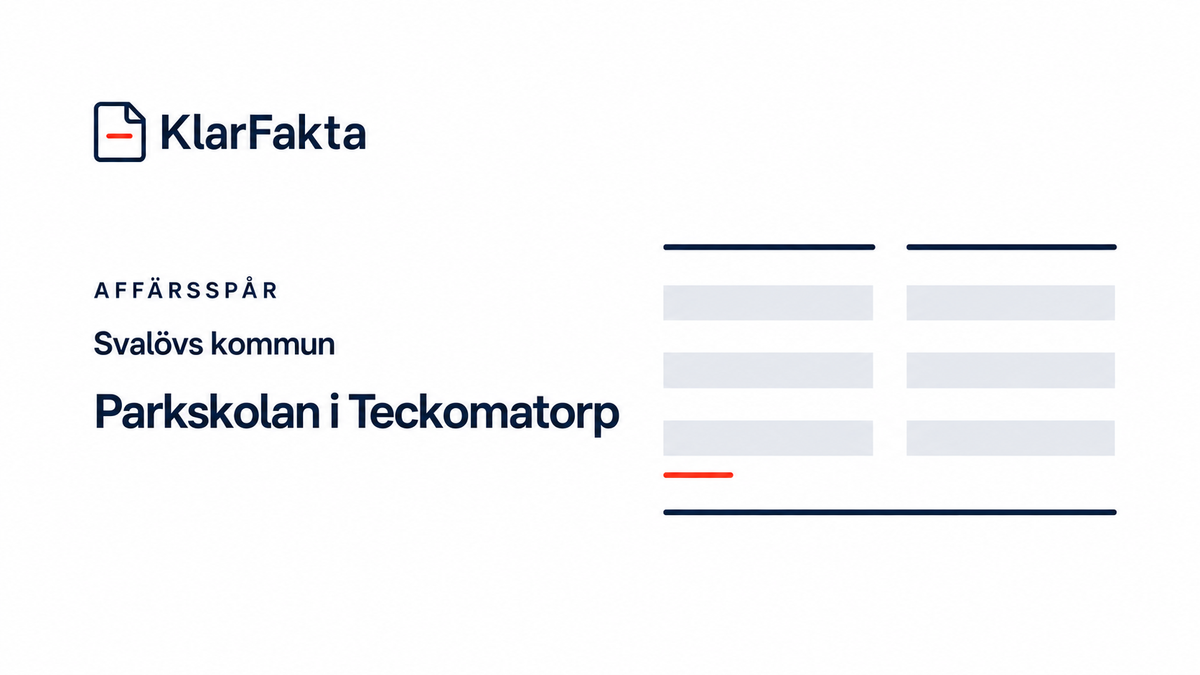 KlarFakta

AFFÄRSSPÅR

Svalövs kommun

Parkskolan i Teckomatorp